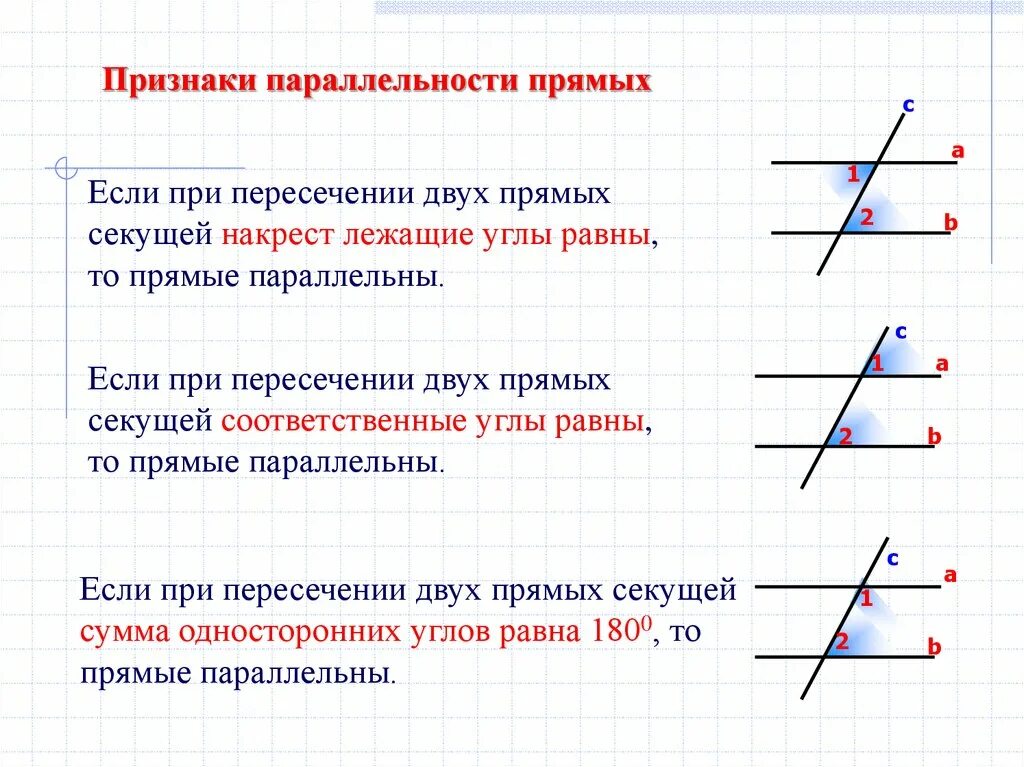 Признаки параллельности прямых

Если при пересечении двух прямых секущей накрест лежащие углы равны, то прямые параллельны.

c
a
1
2
b

Если при пересечении двух прямых секущей соответственные углы равны, то прямые параллельны.

c
1
a
2
b

Если при пересечении двух прямых секущей сумма односторонних углов равна $180^0$, то прямые параллельны.

c
a
1
2
b